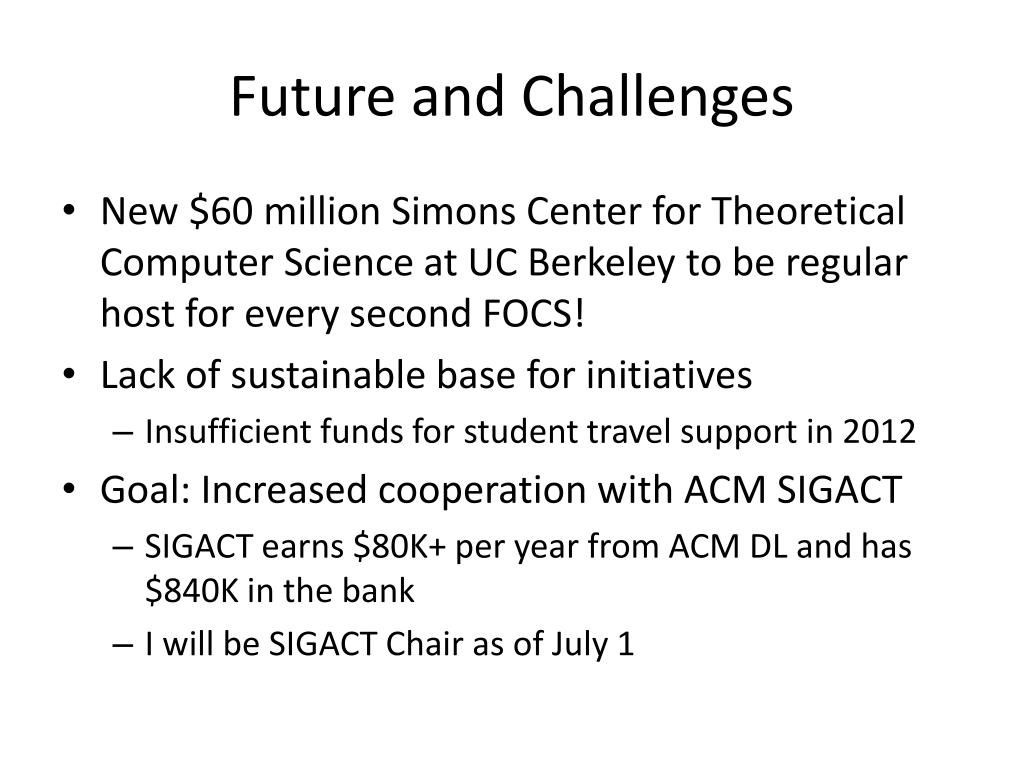 Future and Challenges

• New \$60 million Simons Center for Theoretical Computer Science at UC Berkeley to be regular host for every second FOCS!
• Lack of sustainable base for initiatives
– Insufficient funds for student travel support in 2012
• Goal: Increased cooperation with ACM SIGACT
– SIGACT earns \$80K+ per year from ACM DL and has \$840K in the bank
– I will be SIGACT Chair as of July 1